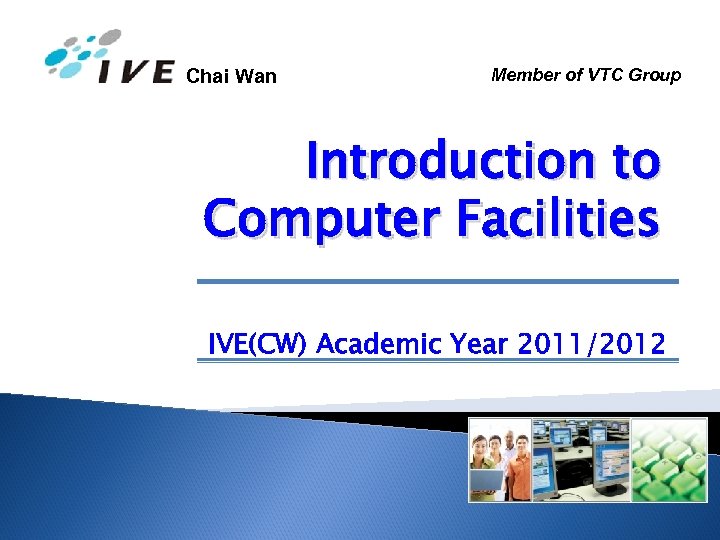 IVE Chai Wan

Member of VTC Group

Introduction to Computer Facilities

IVE(CW) Academic Year 2011/2012